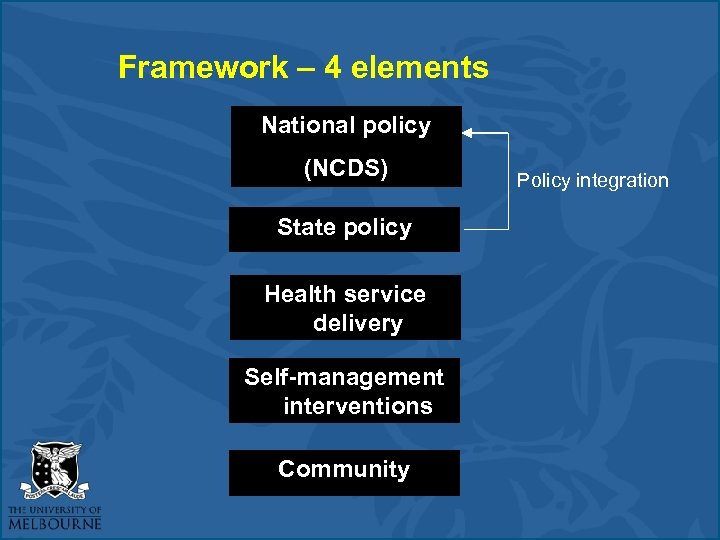 Framework – 4 elements

National policy

(NCDS)

Policy integration

State policy

Health service delivery

Self-management interventions

Community

POSTERA CRESCAM LAUDE

THE UNIVERSITY OF MELBOURNE